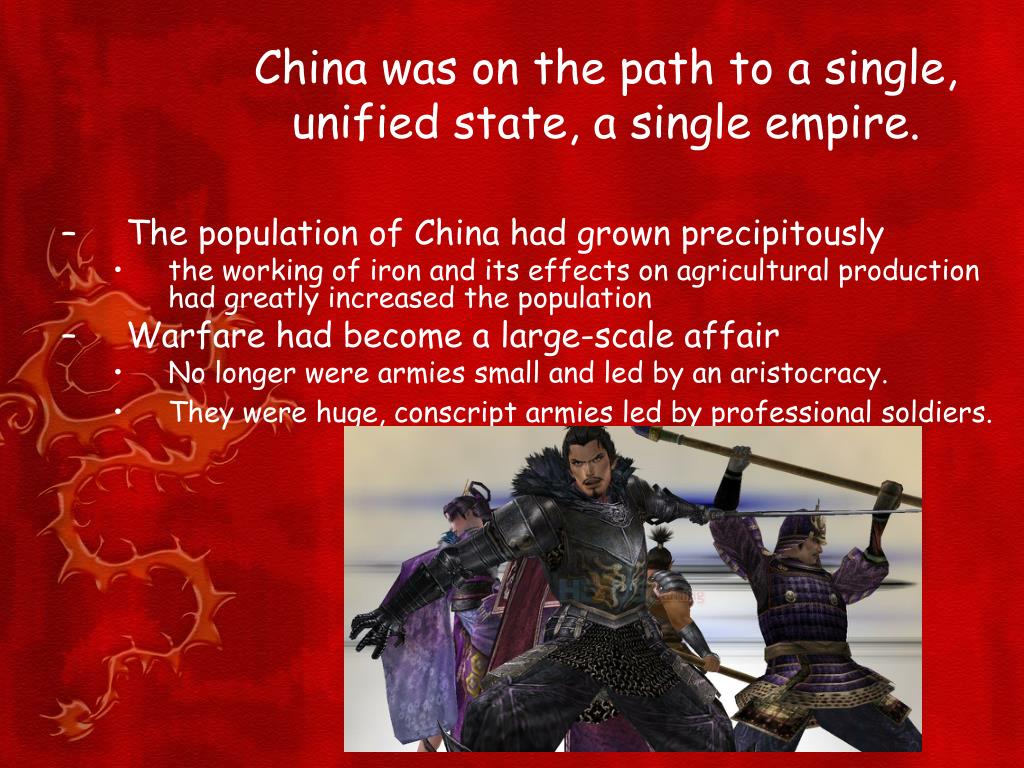 China was on the path to a single, unified state, a single empire.

– The population of China had grown precipitously
• the working of iron and its effects on agricultural production had greatly increased the population
– Warfare had become a large-scale affair
• No longer were armies small and led by an aristocracy.
• They were huge, conscript armies led by professional soldiers.